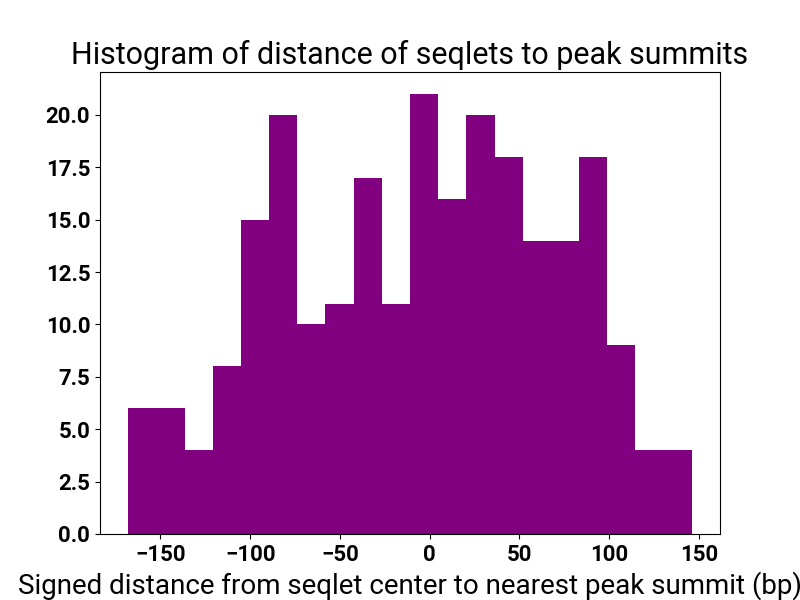 Histogram of distance of seqlets to peak summits

20.0
17.5
15.0
12.5
10.0
7.5
5.0
2.5
0.0

−150 −100 −50 0 50 100 150

Signed distance from seqlet center to nearest peak summit (bp)